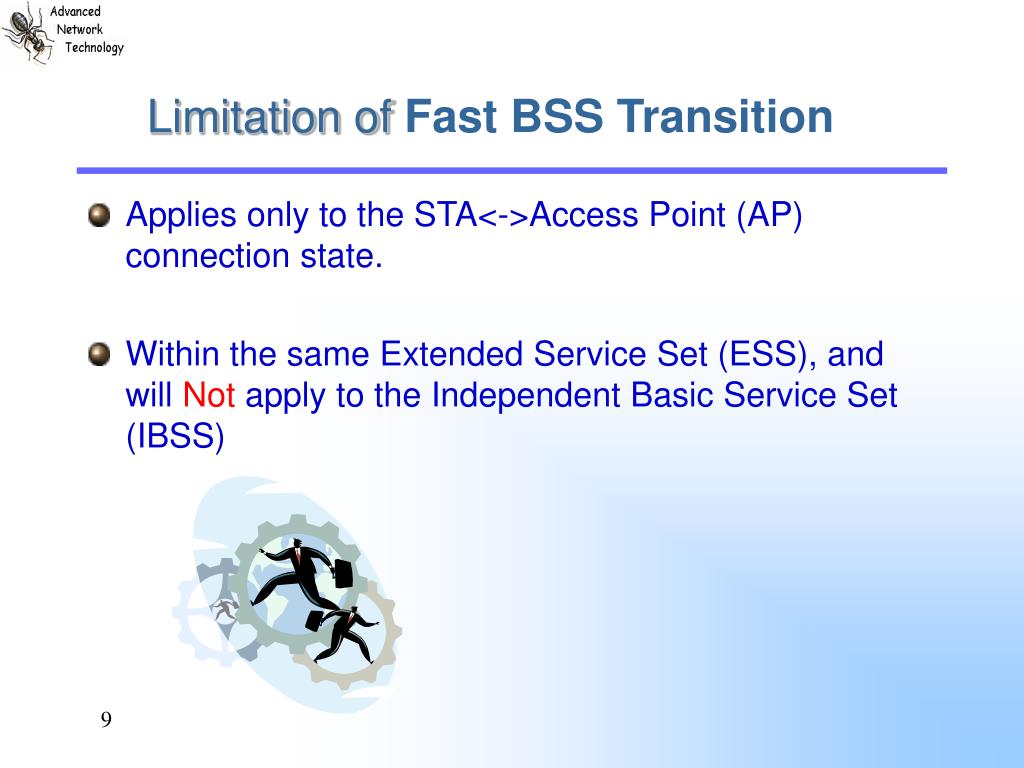 Advanced
Network
Technology

Limitation of Fast BSS Transition

Applies only to the STA<->Access Point (AP) connection state.

Within the same Extended Service Set (ESS), and will Not apply to the Independent Basic Service Set (IBSS)

9